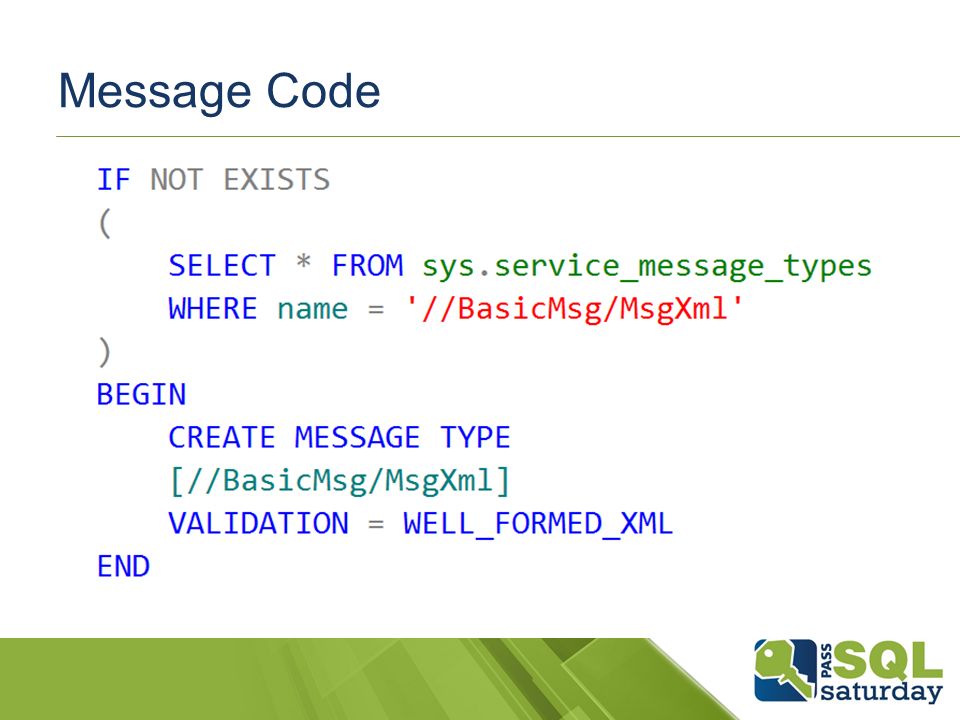 Message Code

IF NOT EXISTS
(
    SELECT * FROM sys.service_message_types
    WHERE name = '//BasicMsg/MsgXml'
)
BEGIN
    CREATE MESSAGE TYPE
    [//BasicMsg/MsgXml]
    VALIDATION = WELL_FORMED_XML
END

PASS SQL saturday